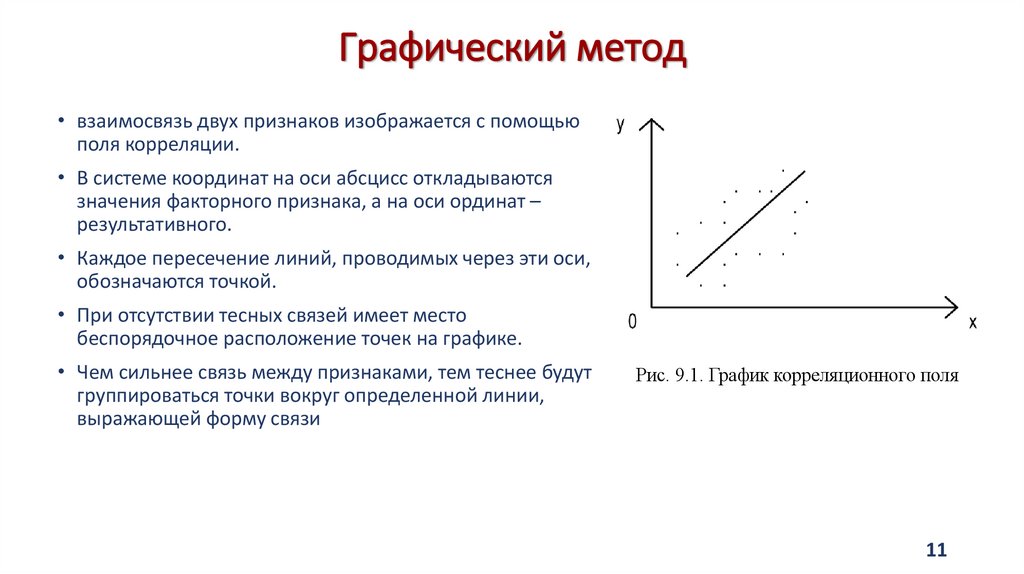 Графический метод

• взаимосвязь двух признаков изображается с помощью поля корреляции.

• В системе координат на оси абсцисс откладываются значения факторного признака, а на оси ординат – результативного.

• Каждое пересечение линий, проводимых через эти оси, обозначаются точкой.

• При отсутствии тесных связей имеет место беспорядочное расположение точек на графике.

• Чем сильнее связь между признаками, тем теснее будут группироваться точки вокруг определенной линии, выражающей форму связи

y

0

x

Рис. 9.1. График корреляционного поля

11